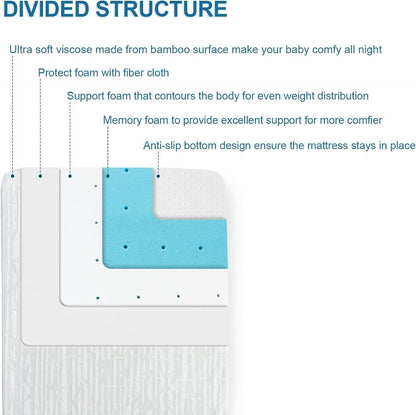 DIVIDED STRUCTURE

Ultra soft viscose made from bamboo surface make your baby comfy all night

Protect foam with fiber cloth

Support foam that contours the body for even weight distribution

Memory foam to provide excellent support for more comfier

Anti-slip bottom design ensure the mattress stays in place